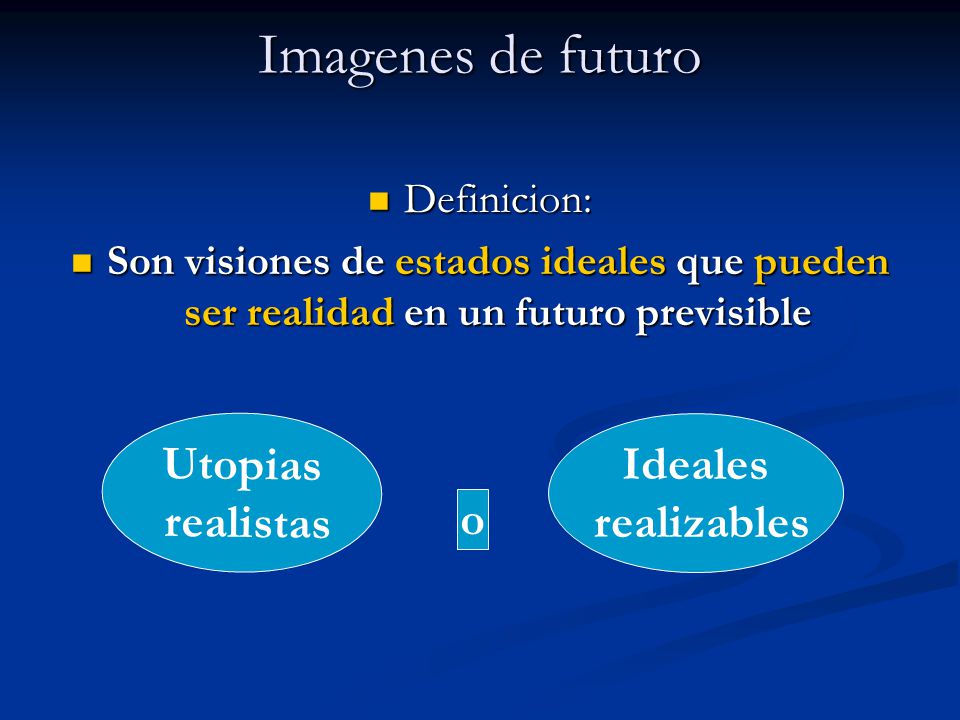 Imagenes de futuro

Definicion:

Son visiones de estados ideales que pueden ser realidad en un futuro previsible

Utopias realistas

o

Ideales realizables